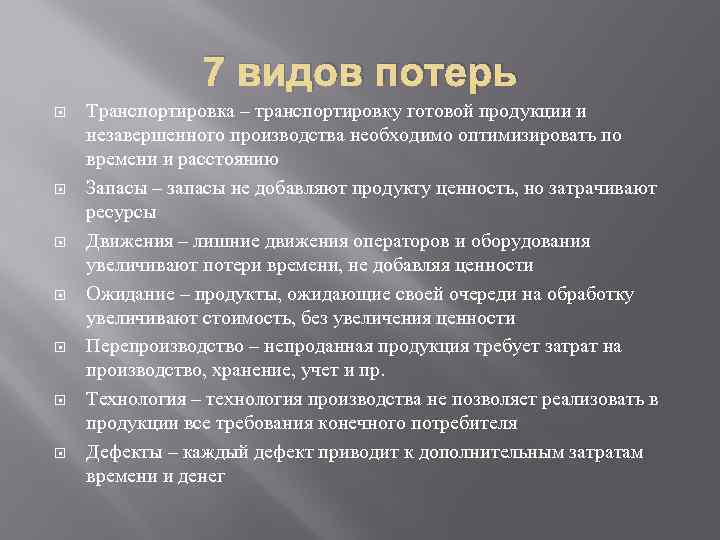 7 видов потерь

Транспортировка – транспортировку готовой продукции и незавершенного производства необходимо оптимизировать по времени и расстоянию

Запасы – запасы не добавляют продукту ценность, но затрачивают ресурсы

Движения – лишние движения операторов и оборудования увеличивают потери времени, не добавляя ценности

Ожидание – продукты, ожидающие своей очереди на обработку увеличивают стоимость, без увеличения ценности

Перепроизводство – непроданная продукция требует затрат на производство, хранение, учет и пр.

Технология – технология производства не позволяет реализовать в продукции все требования конечного потребителя

Дефекты – каждый дефект приводит к дополнительным затратам времени и денег